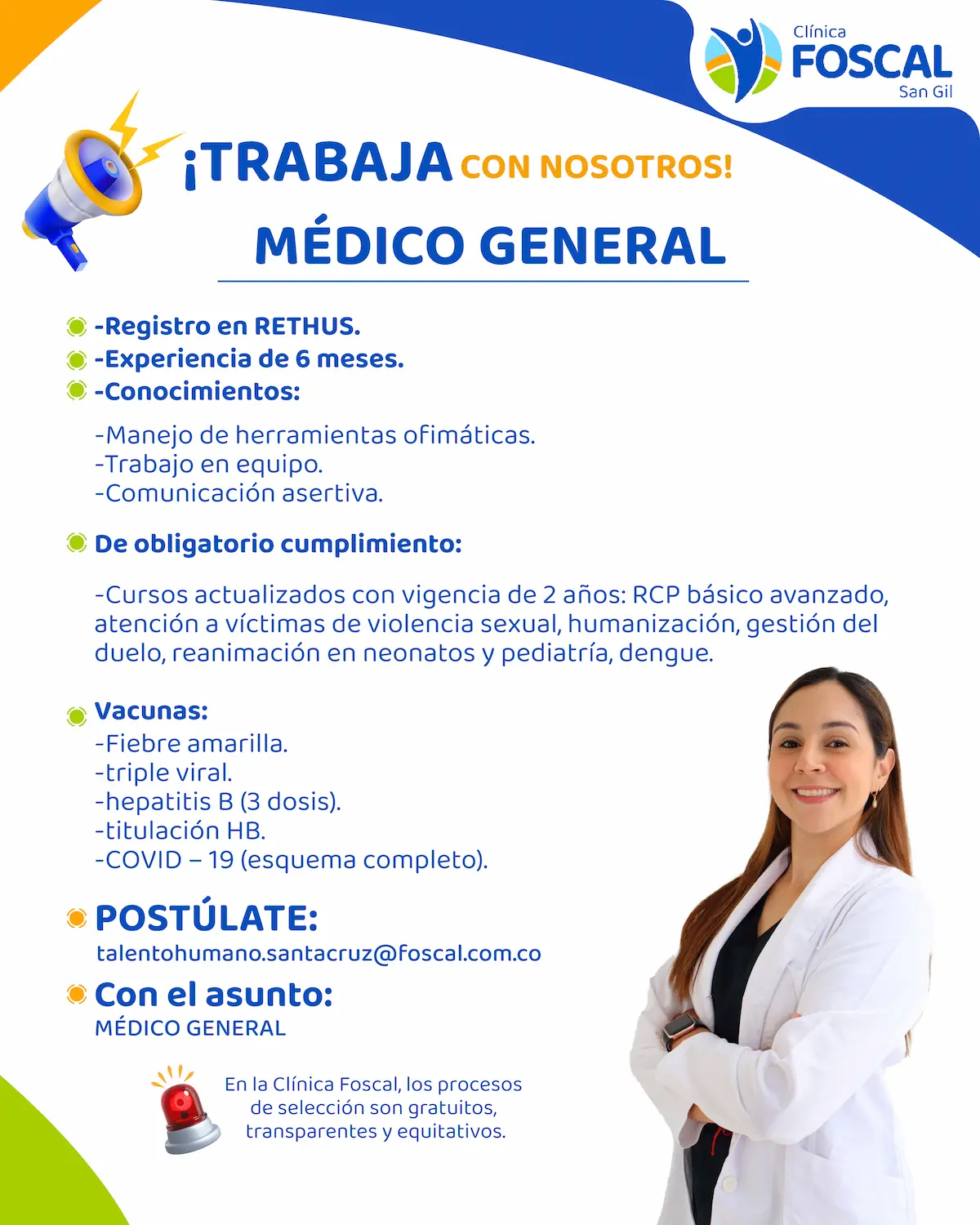 Clínica
FOSCAL
San Gil

¡TRABAJA CON NOSOTROS!

MÉDICO GENERAL

-Registro en RETHUS.
-Experiencia de 6 meses.
-Conocimientos:

-Manejo de herramientas ofimáticas.
-Trabajo en equipo.
-Comunicación asertiva.

De obligatorio cumplimiento:

-Cursos actualizados con vigencia de 2 años: RCP básico avanzado, atención a víctimas de violencia sexual, humanización, gestión del duelo, reanimación en neonatos y pediatría, dengue.

Vacunas:
-Fiebre amarilla.
-triple viral.
-hepatitis B (3 dosis).
-titulación HB.
-COVID – 19 (esquema completo).

POSTÚLATE:
talentohumano.santacruz@foscal.com.co

Con el asunto:
MÉDICO GENERAL

En la Clínica Foscal, los procesos de selección son gratuitos, transparentes y equitativos.